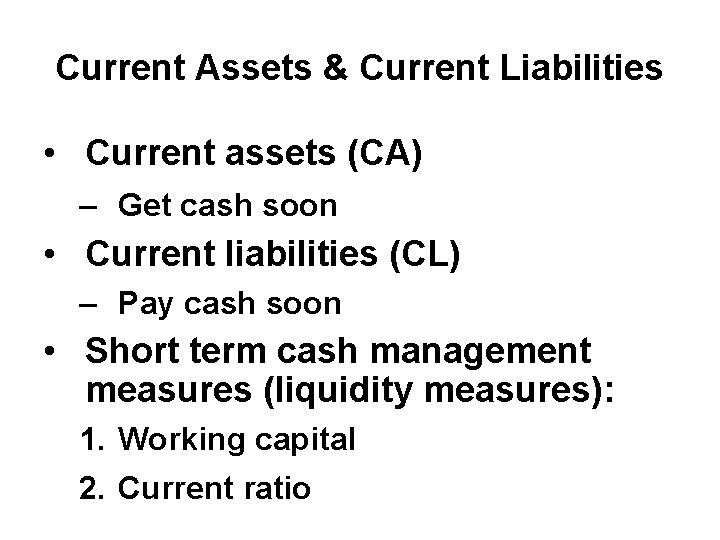 Current Assets & Current Liabilities

• Current assets (CA)
– Get cash soon
• Current liabilities (CL)
– Pay cash soon
• Short term cash management measures (liquidity measures):
1. Working capital
2. Current ratio